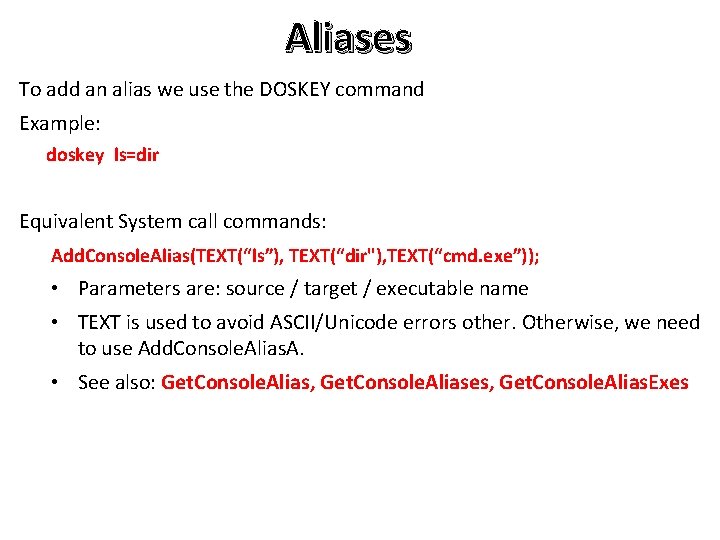 Aliases

To add an alias we use the DOSKEY command

Example:

doskey ls=dir

Equivalent System call commands:

AddConsoleAlias(TEXT(“ls”), TEXT(“dir"),TEXT(“cmd.exe”));

• Parameters are: source / target / executable name

• TEXT is used to avoid ASCII/Unicode errors other. Otherwise, we need to use AddConsoleAliasA.

• See also: GetConsoleAlias, GetConsoleAliases, GetConsoleAliasExes